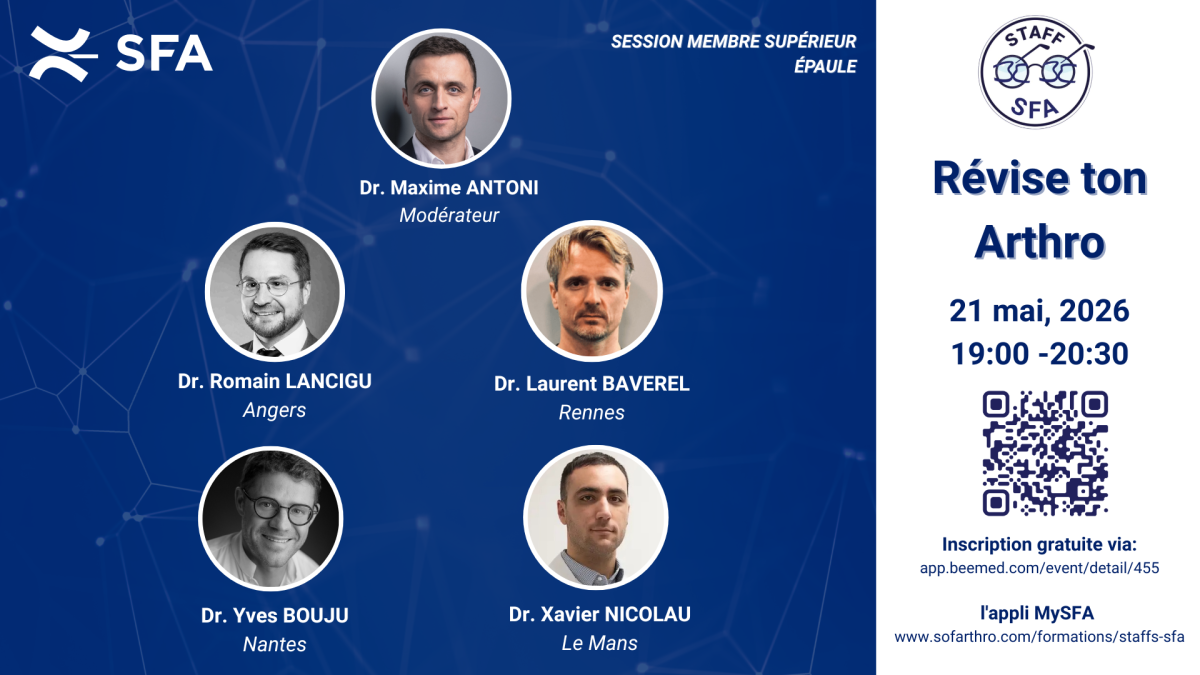 SFA

SESSION MEMBRE SUPÉRIEUR
ÉPAULE

Dr. Maxime ANTONI
Modérateur

Dr. Romain LANCIGU
Angers

Dr. Laurent BAVEREL
Rennes

Dr. Yves BOUJU
Nantes

Dr. Xavier NICOLAU
Le Mans

STAFF
SFA

Révise ton Arthro

21 mai, 2026
19:00 -20:30

Inscription gratuite via:
app.beemed.com/event/detail/455

l'appli MySFA
www.sofarthro.com/formations/staffs-sfa